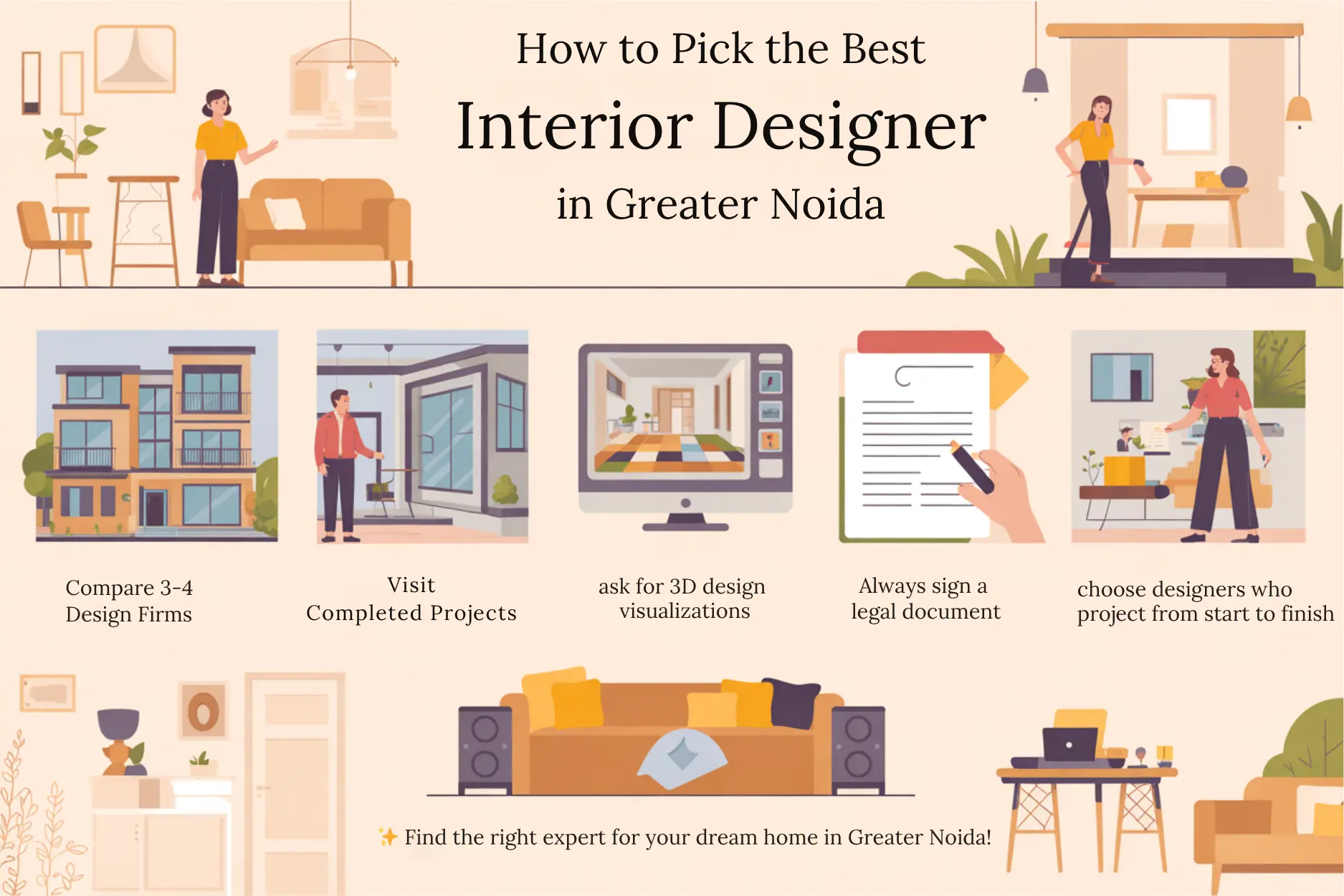 How to Pick the Best
Interior Designer
in Greater Noida

Compare 3-4 Design Firms

Visit Completed Projects

ask for 3D design visualizations

Always sign a legal document

choose designers who project from start to finish

✨ Find the right expert for your dream home in Greater Noida!